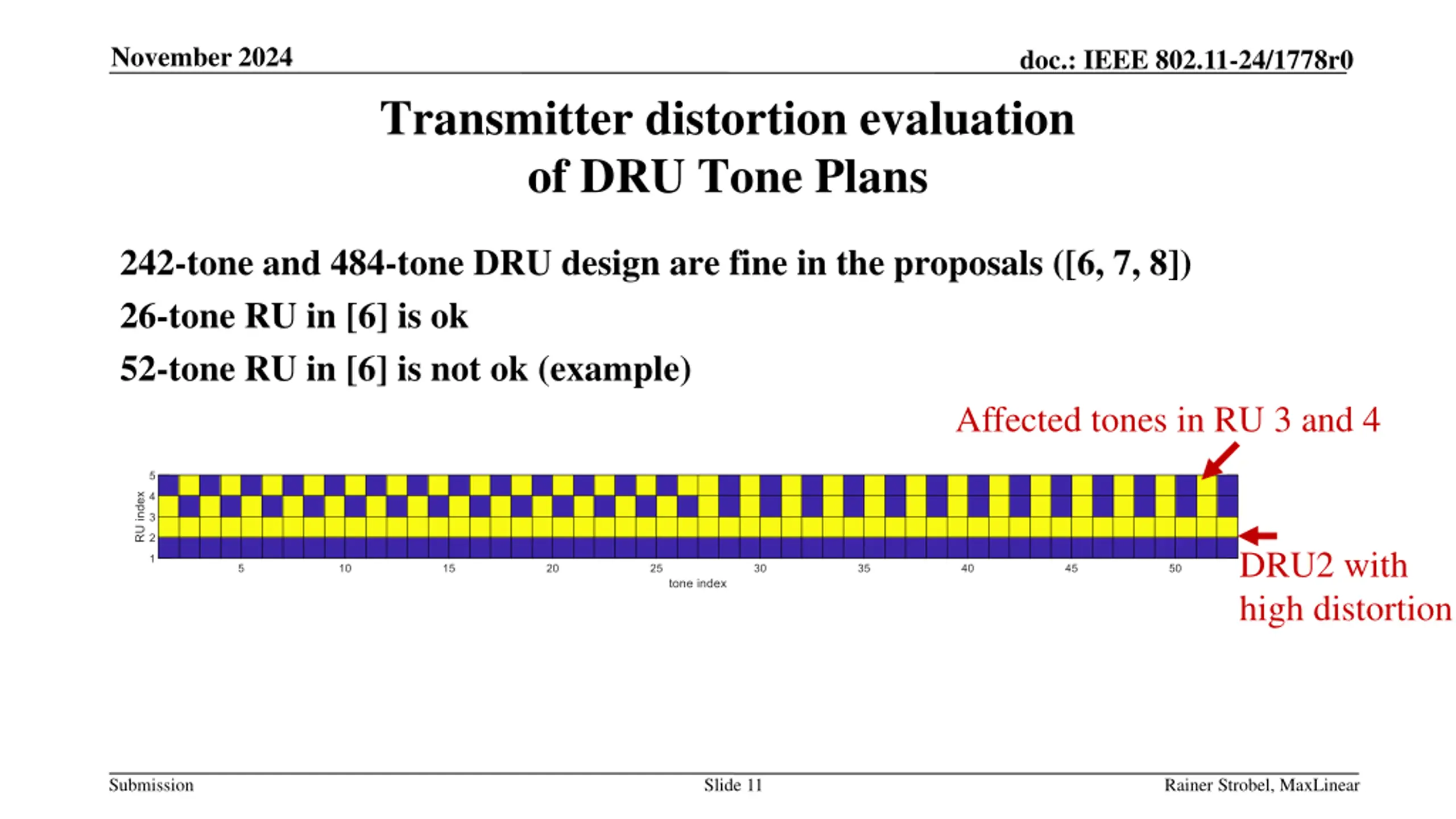 November 2024

doc.: IEEE 802.11-24/1778r0

Transmitter distortion evaluation of DRU Tone Plans

242-tone and 484-tone DRU design are fine in the proposals ([6, 7, 8])

26-tone RU in [6] is ok

52-tone RU in [6] is not ok (example)

Affected tones in RU 3 and 4

RU index

5
4
3
2
1

5 10 15 20 25 30 35 40 45 50

tone index

DRU2 with high distortion

Submission

Slide 11

Rainer Strobel, MaxLinear